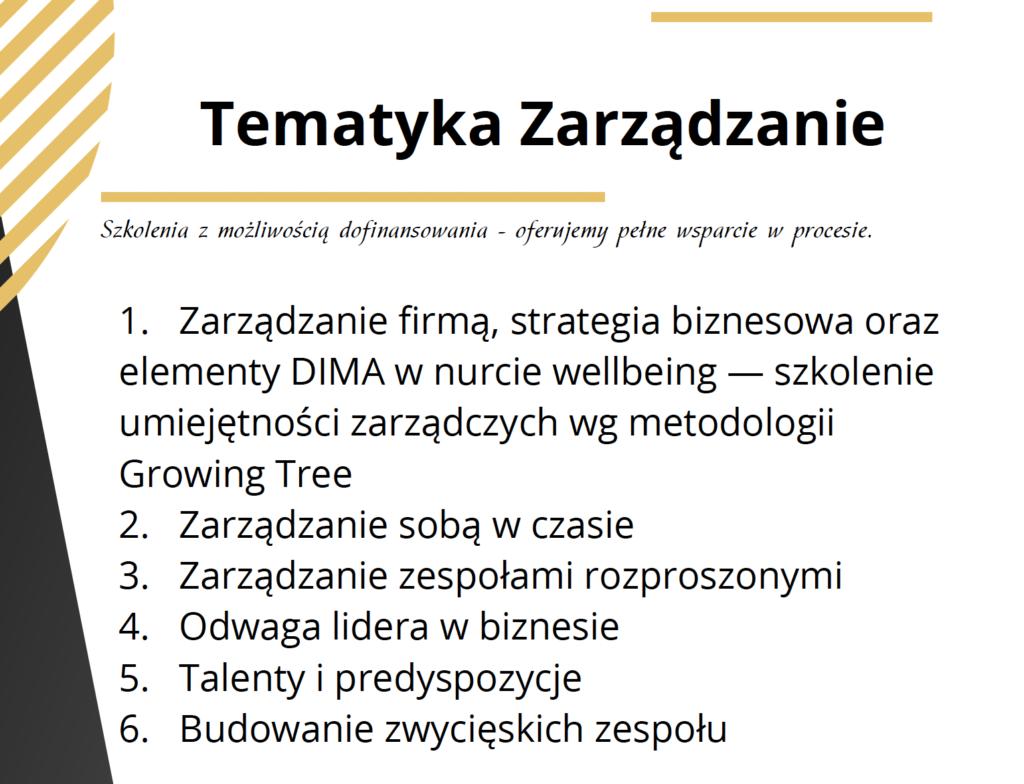 Tematyka Zarządzanie

Szkolenia z możliwością dofinansowania - oferujemy pełne wsparcie w procesie.

1. Zarządzanie firmą, strategia biznesowa oraz elementy DIMA w nurcie wellbeing — szkolenie umiejętności zarządczych wg metodologii Growing Tree
2. Zarządzanie sobą w czasie
3. Zarządzanie zespołami rozproszonymi
4. Odwaga lidera w biznesie
5. Talenty i predyspozycje
6. Budowanie zwycięskich zespołu